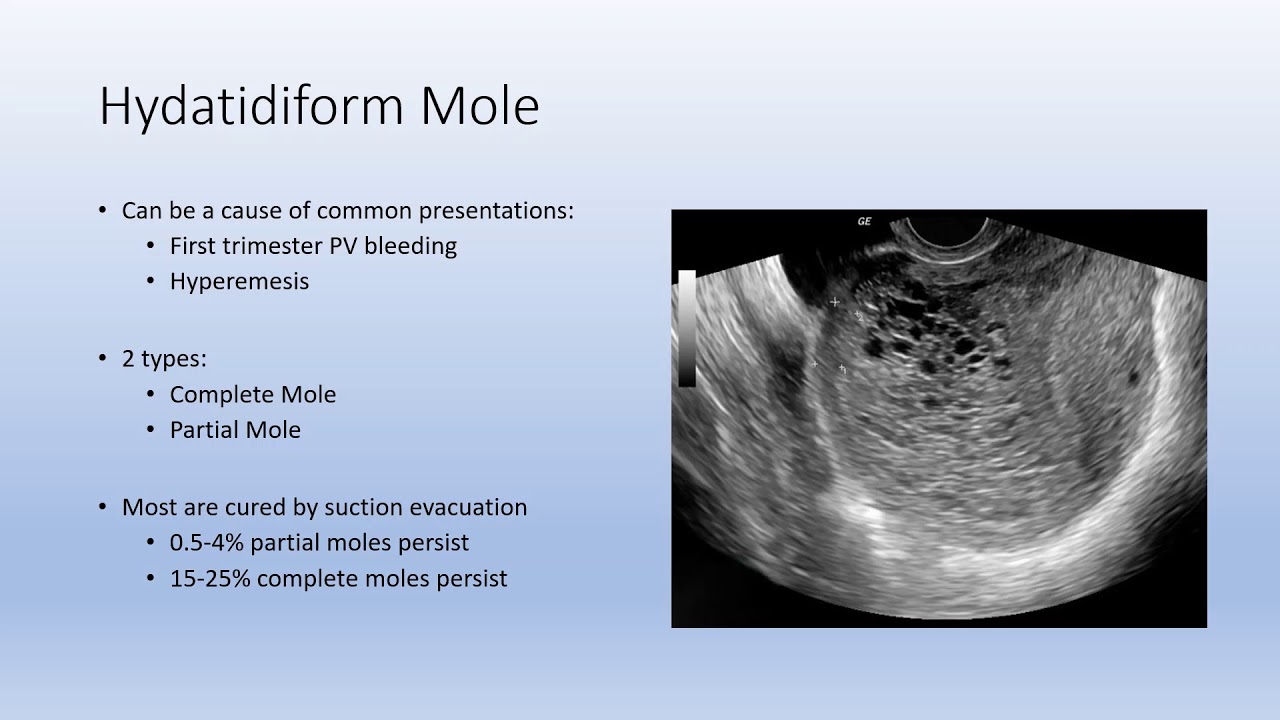 Hydatidiform Mole

• Can be a cause of common presentations:
  • First trimester PV bleeding
  • Hyperemesis

• 2 types:
  • Complete Mole
  • Partial Mole

• Most are cured by suction evacuation
  • 0.5-4% partial moles persist
  • 15-25% complete moles persist

GE